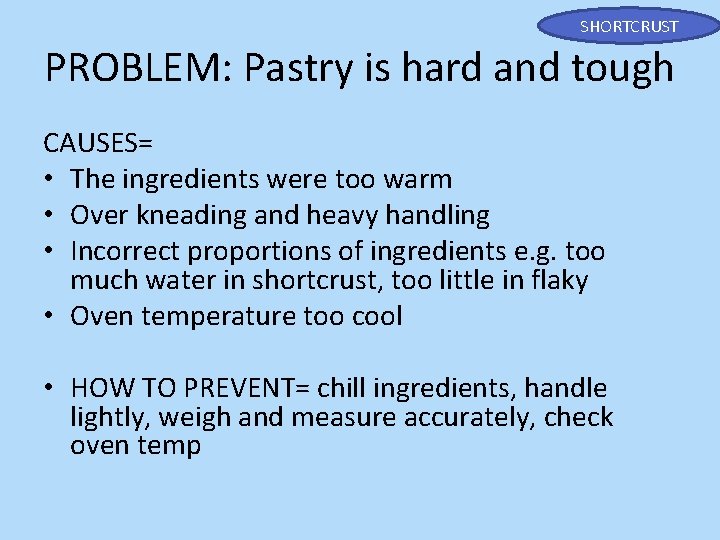 SHORTCRUST

PROBLEM: Pastry is hard and tough

CAUSES=
• The ingredients were too warm
• Over kneading and heavy handling
• Incorrect proportions of ingredients e.g. too much water in shortcrust, too little in flaky
• Oven temperature too cool

• HOW TO PREVENT= chill ingredients, handle lightly, weigh and measure accurately, check oven temp